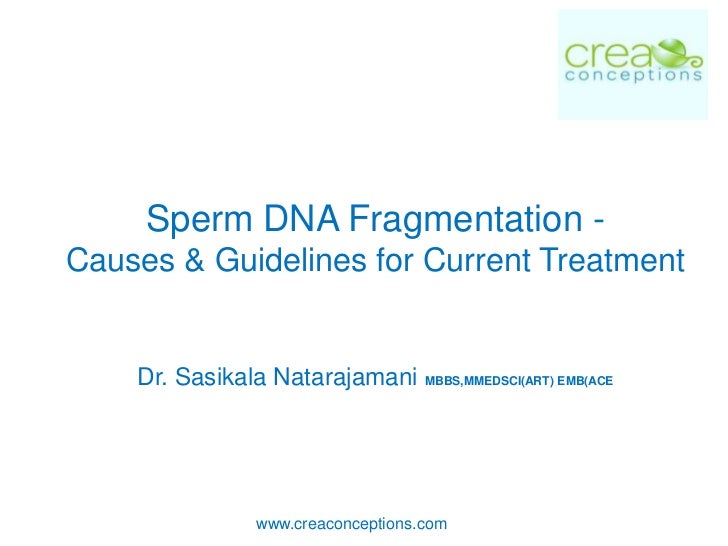 crea conceptions

Sperm DNA Fragmentation - Causes & Guidelines for Current Treatment

Dr. Sasikala Natarajamani MBBS,MMEDSCI(ART) EMB(ACE

www.creaconceptions.com